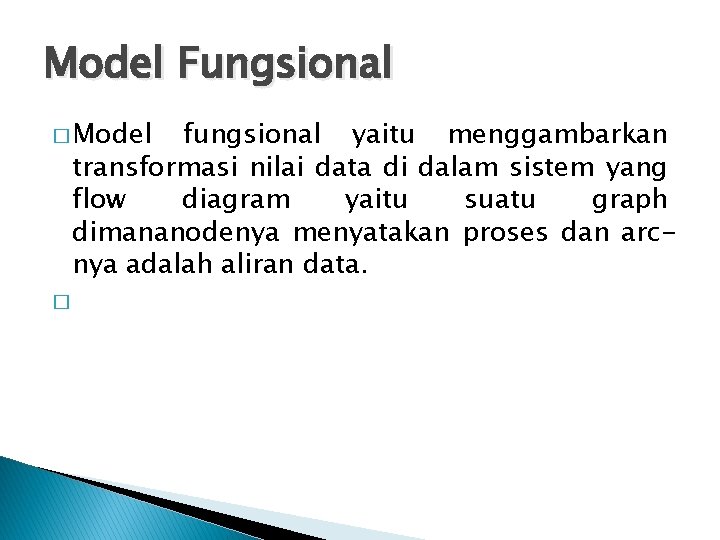 Model Fungsional

□ Model fungsional yaitu menggambarkan transformasi nilai data di dalam sistem yang flow diagram yaitu suatu graph dimananodenya menyatakan proses dan arc-nya adalah aliran data.

□